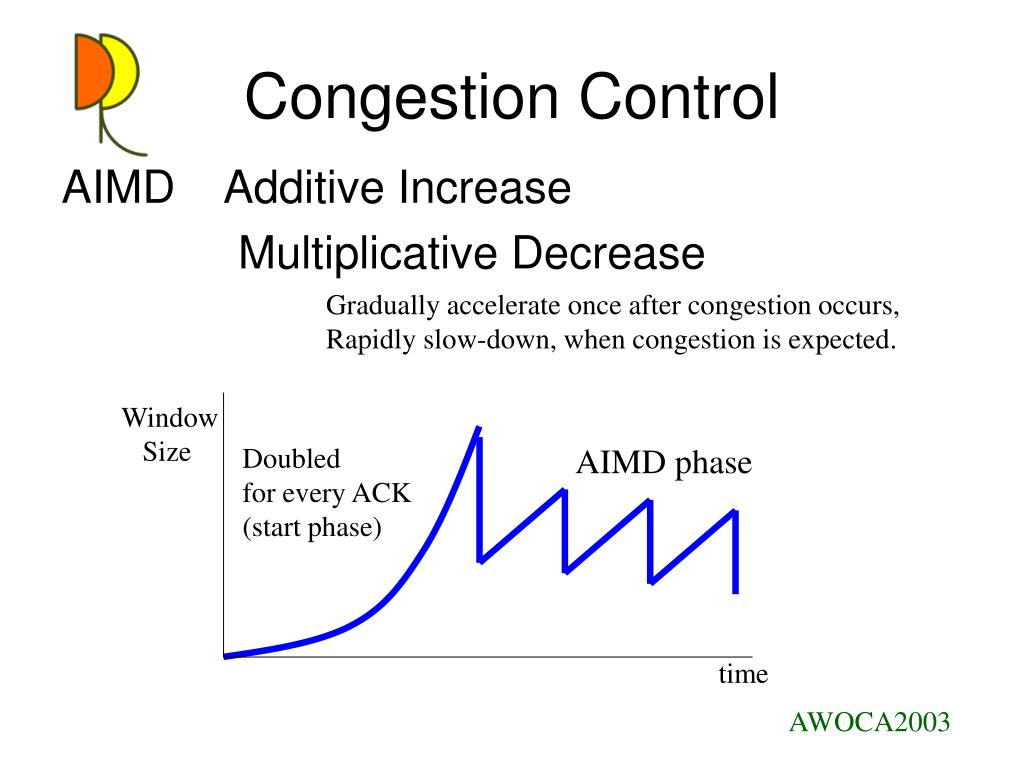 Congestion Control

AIMD Additive Increase
Multiplicative Decrease

Gradually accelerate once after congestion occurs,
Rapidly slow-down, when congestion is expected.

Window Size

Doubled
for every ACK
(start phase)

AIMD phase

time

AWOCA2003